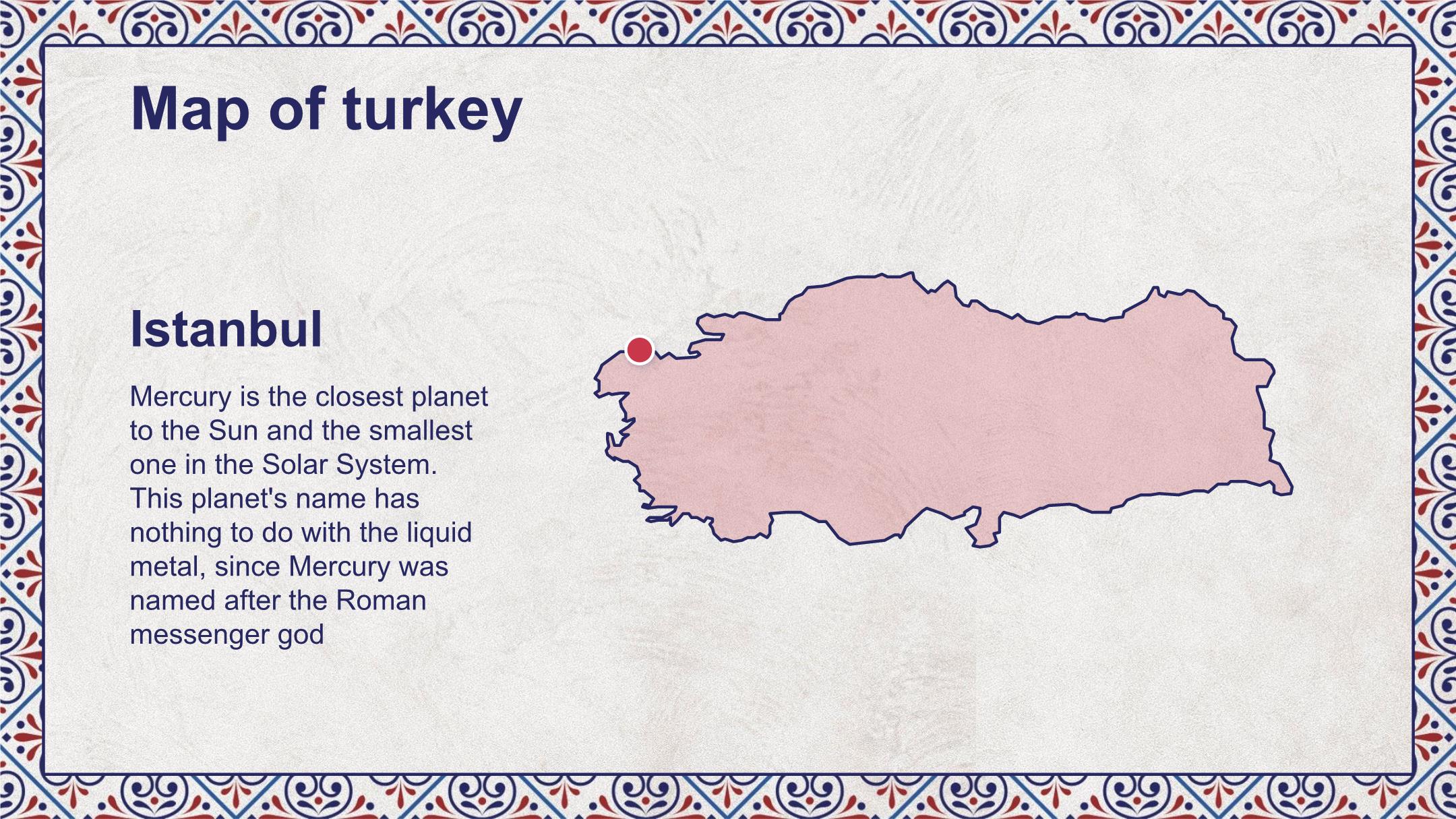 Map of turkey

Istanbul

Mercury is the closest planet to the Sun and the smallest one in the Solar System. This planet's name has nothing to do with the liquid metal, since Mercury was named after the Roman messenger god